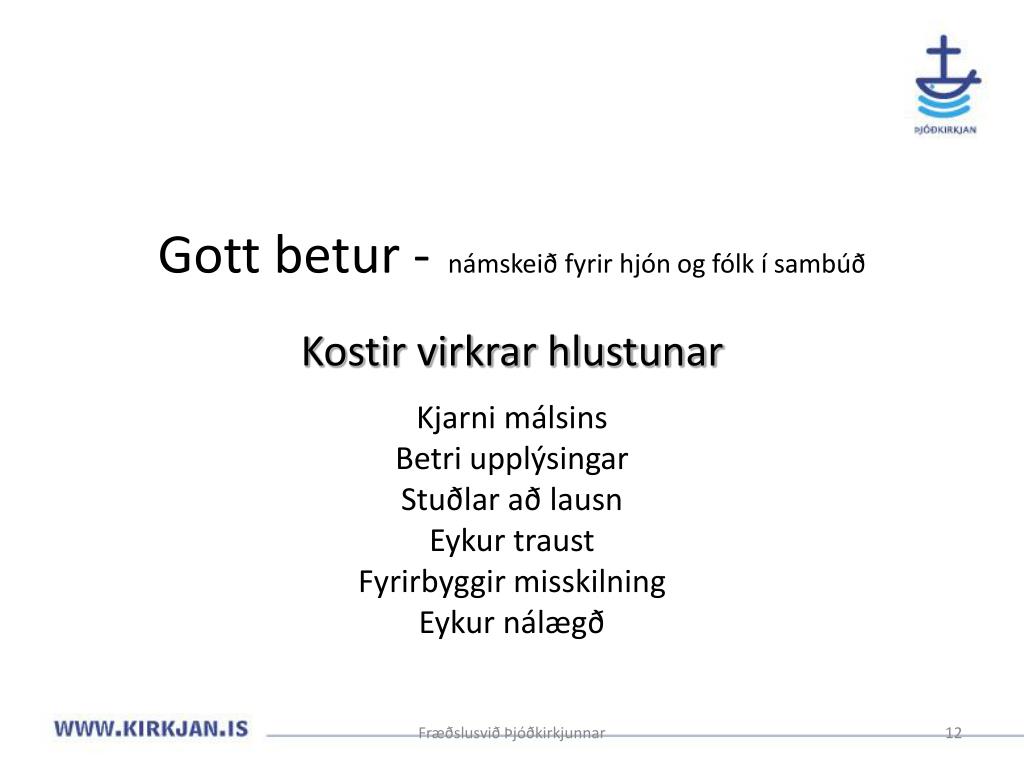 ÞJÓÐKIRKJAN

Gott betur - námskeið fyrir hjón og fólk í sambúð

Kostir virkrar hlustunar

Kjarni málsins
Betri upplýsingar
Stuðlar að lausn
Eykur traust
Fyrirbyggir misskilning
Eykur nálægð

WWW.KIRKJAN.IS

Fræðslusvið Þjóðkirkjunnar

12